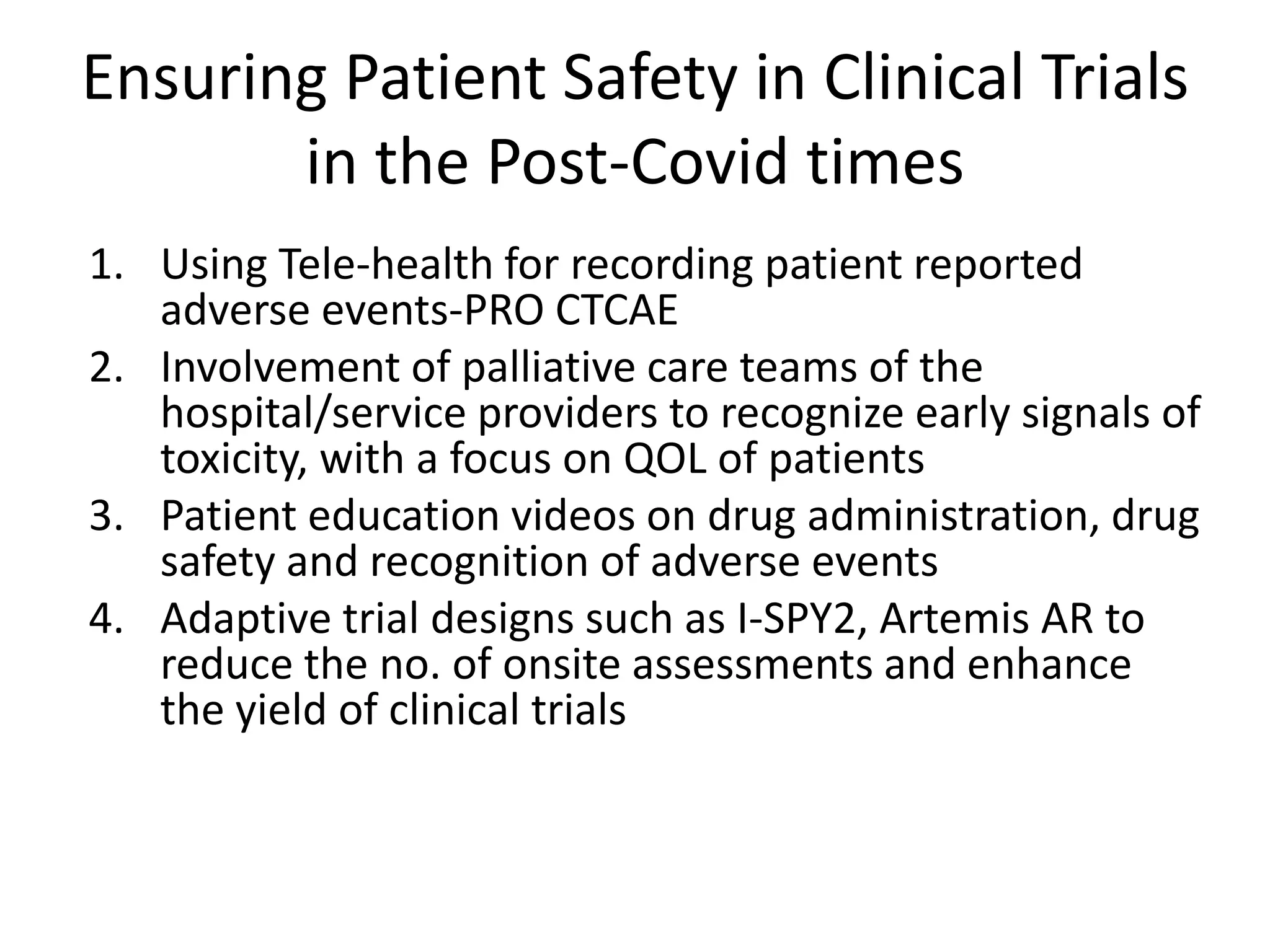 Ensuring Patient Safety in Clinical Trials in the Post-Covid times

1. Using Tele-health for recording patient reported adverse events-PRO CTCAE
2. Involvement of palliative care teams of the hospital/service providers to recognize early signals of toxicity, with a focus on QOL of patients
3. Patient education videos on drug administration, drug safety and recognition of adverse events
4. Adaptive trial designs such as I-SPY2, Artemis AR to reduce the no. of onsite assessments and enhance the yield of clinical trials